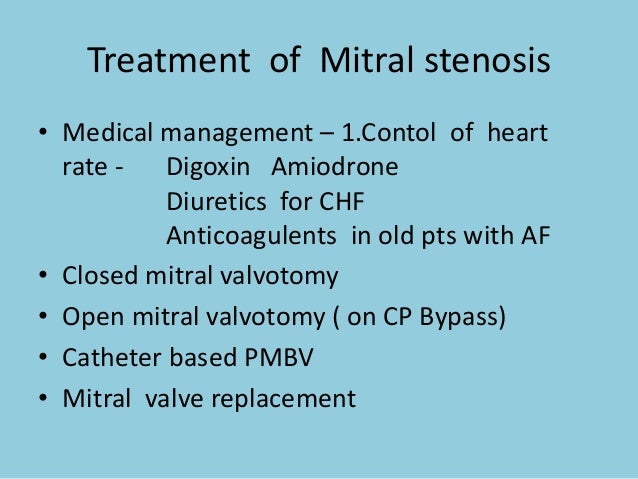 Treatment of Mitral stenosis

• Medical management – 1.Contol of heart rate - Digoxin Amiodrone
Diuretics for CHF
Anticoagulents in old pts with AF
• Closed mitral valvotomy
• Open mitral valvotomy ( on CP Bypass)
• Catheter based PMBV
• Mitral valve replacement